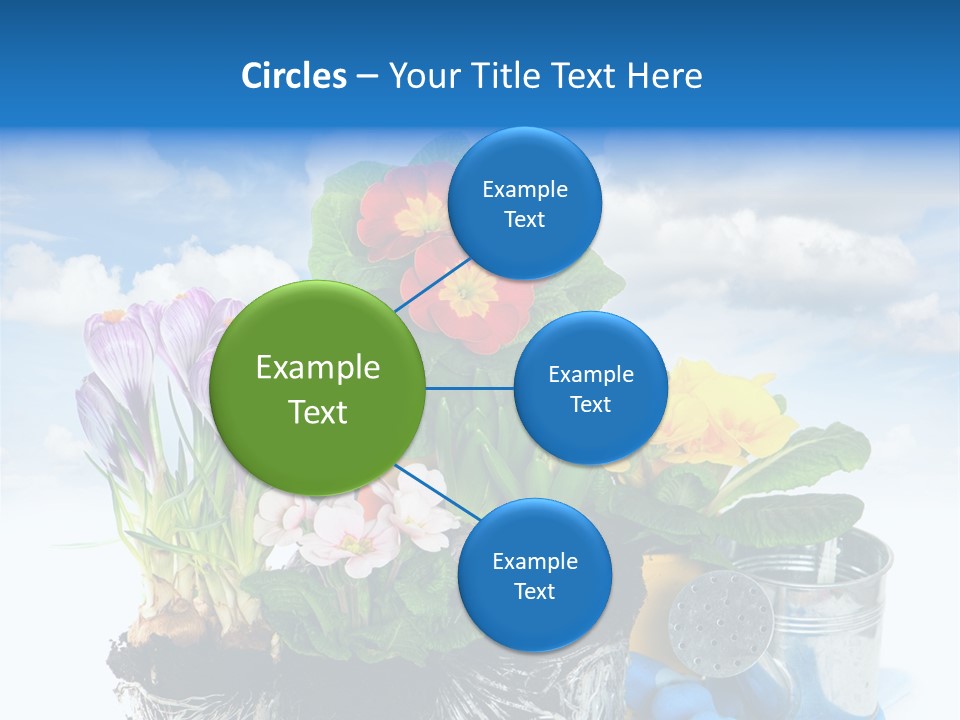 Circles – Your Title Text Here

Example Text

Example Text

Example Text

Example Text